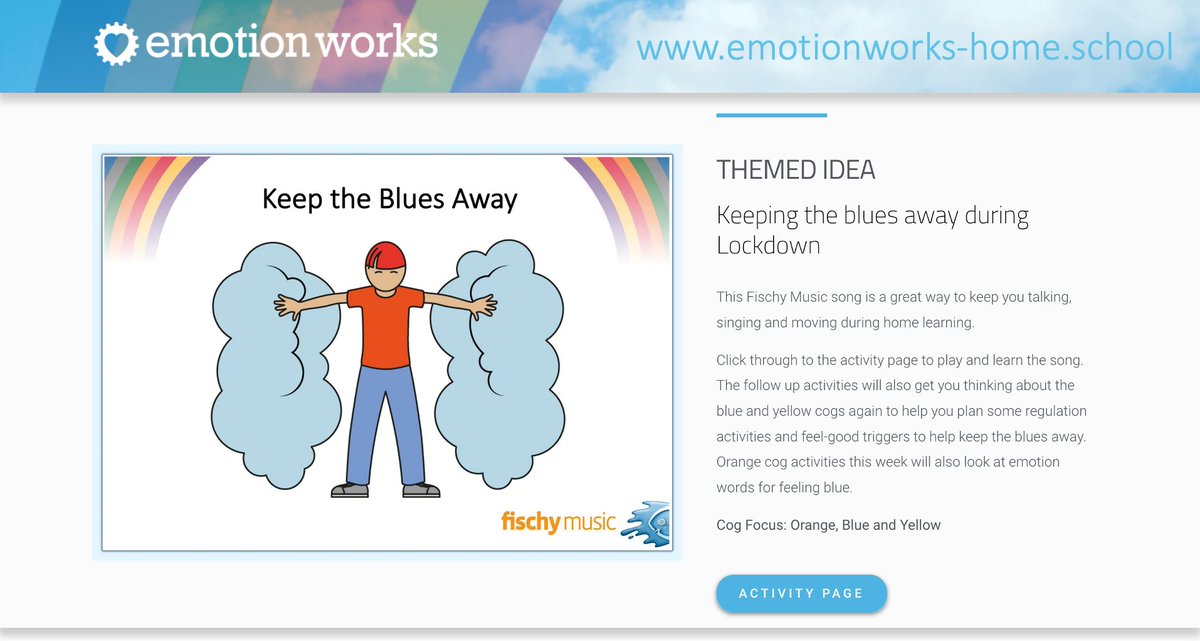 emotion works

www.emotionworks-home.school

Keep the Blues Away

fischy music

THEMED IDEA

Keeping the blues away during Lockdown

This Fischy Music song is a great way to keep you talking, singing and moving during home learning.

Click through to the activity page to play and learn the song. The follow up activities will also get you thinking about the blue and yellow cogs again to help you plan some regulation activities and feel-good triggers to help keep the blues away. Orange cog activities this week will also look at emotion words for feeling blue.

Cog Focus: Orange, Blue and Yellow

ACTIVITY PAGE